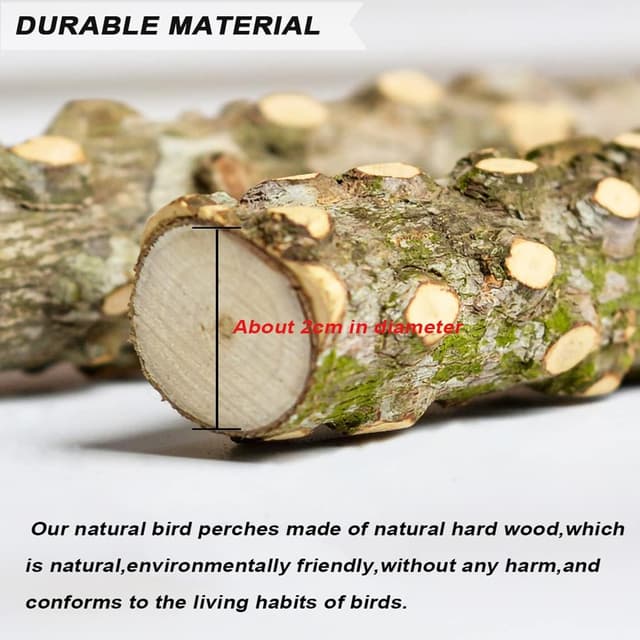 DURABLE MATERIAL

About 2cm in diameter

Our natural bird perches made of natural hard wood,which is natural,environmentally friendly,without any harm,and conforms to the living habits of birds.